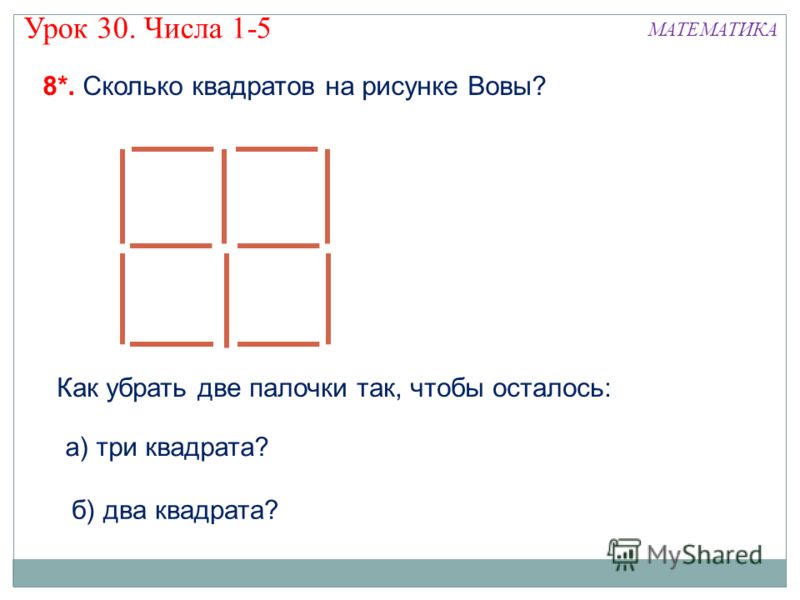 Урок 30. Числа 1-5

МАТЕМАТИКА

8*. Сколько квадратов на рисунке Вовы?

Как убрать две палочки так, чтобы осталось:

а) три квадрата?

б) два квадрата?

MyShared